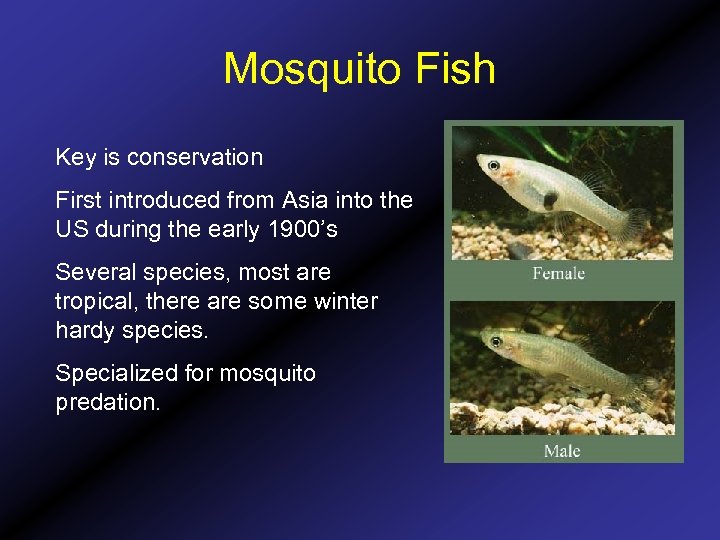 Mosquito Fish

Key is conservation

First introduced from Asia into the US during the early 1900's

Several species, most are tropical, there are some winter hardy species.

Specialized for mosquito predation.

Female

Male